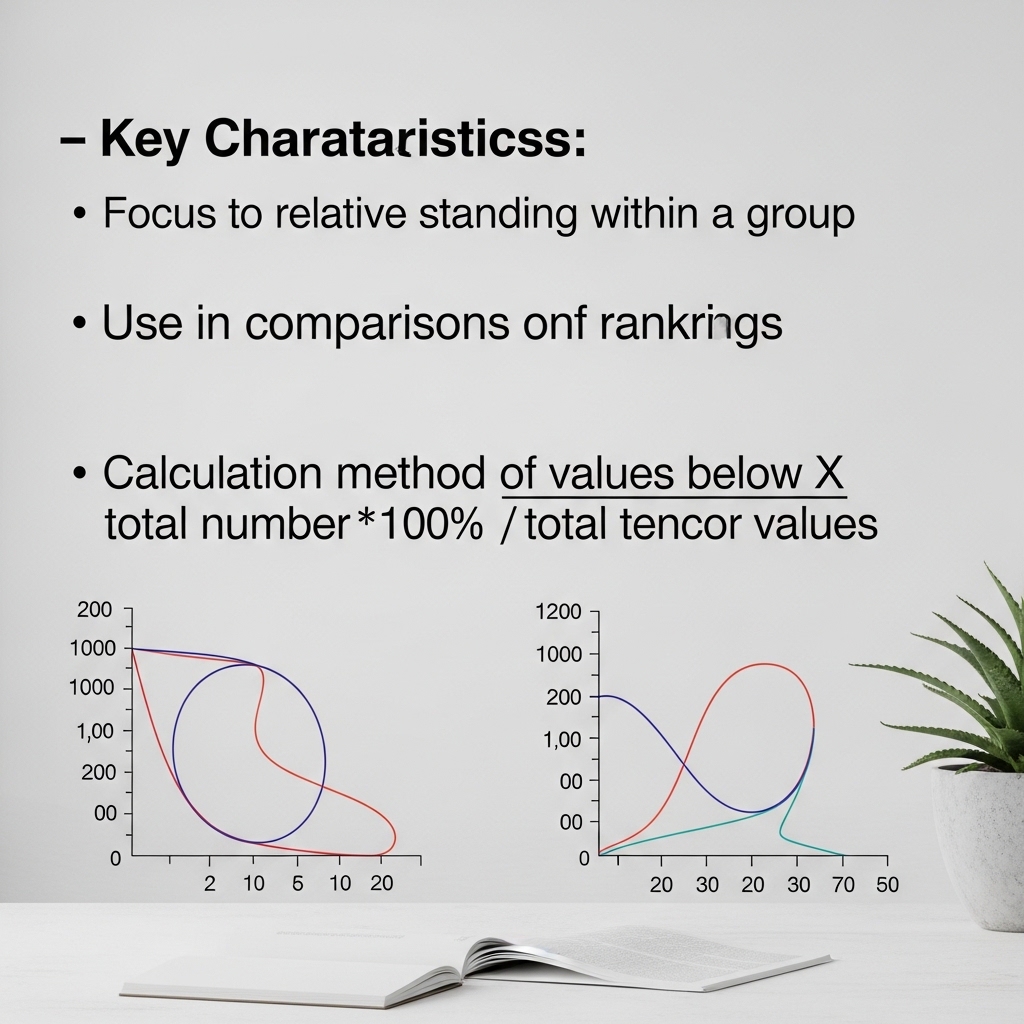 – Key Charataristicss:

• Focus to relative standing within a group

• Use in comparisons onf rankrings

• Calculation method of values below X
total number*100% / total tencor values

200
1000
1000
1,00
200
00
0
2 10 5 10 20

1200
1000
200
1,00
00
00
0
20 30 20 30 70 50